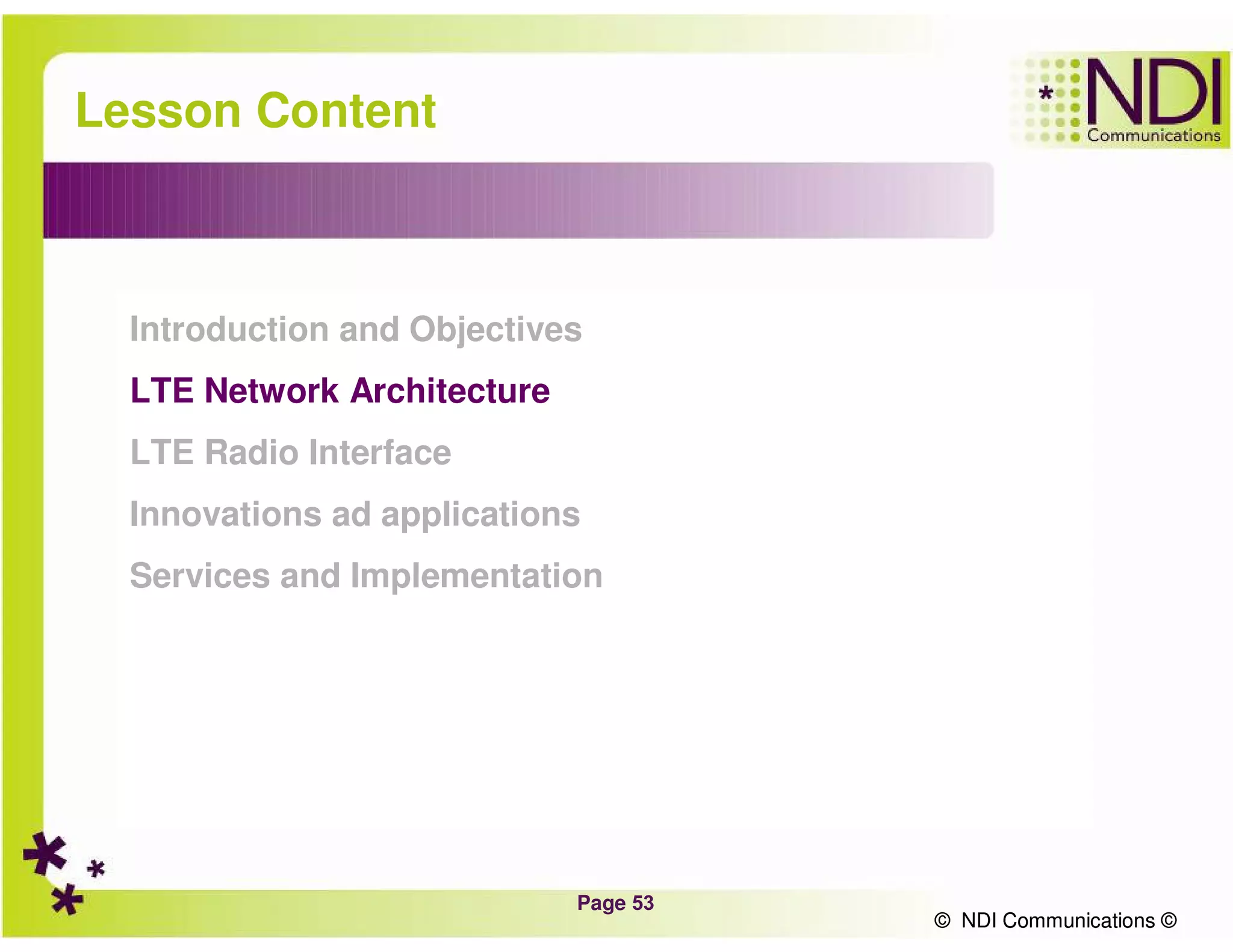 Lesson Content

NDI
Communications

Introduction and Objectives

LTE Network Architecture

LTE Radio Interface

Innovations ad applications

Services and Implementation

Page 53

© NDI Communications ©